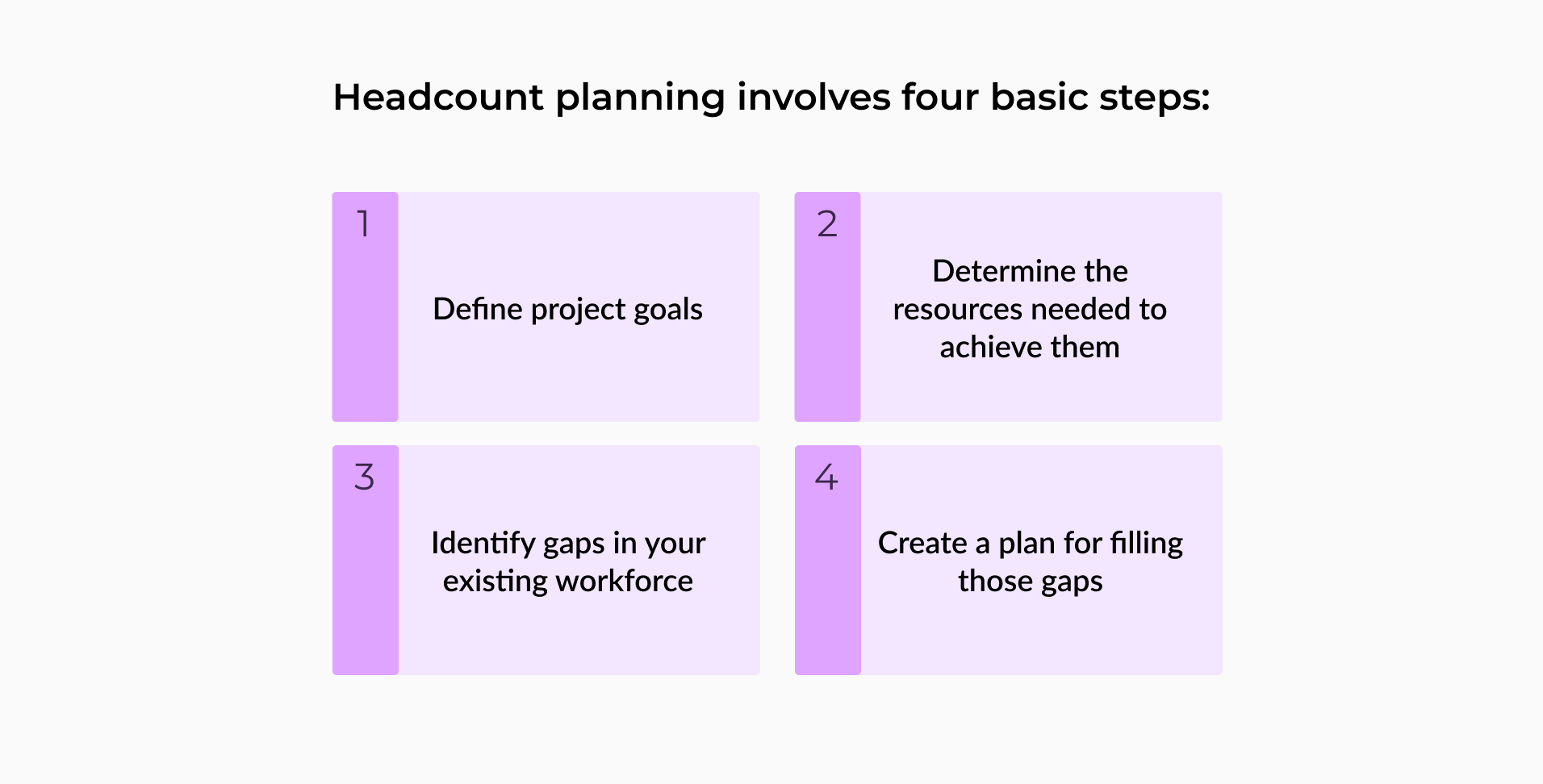 Headcount planning involves four basic steps:

1

Define project goals

2

Determine the resources needed to achieve them

3

Identify gaps in your existing workforce

4

Create a plan for filling those gaps